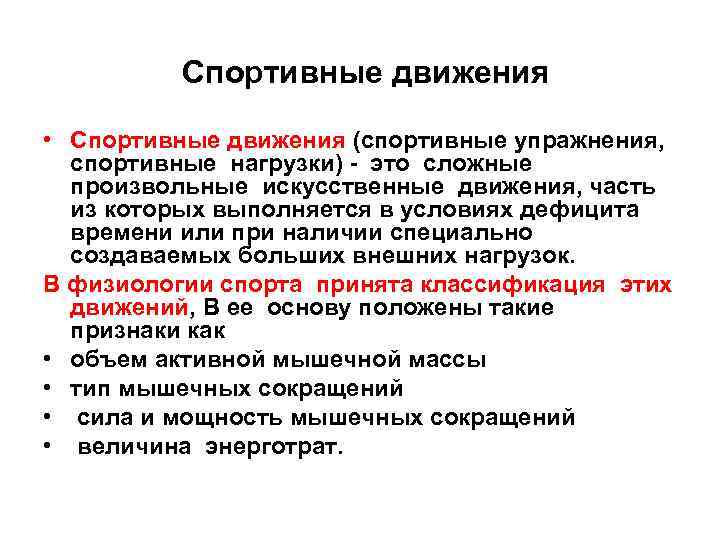 Спортивные движения

• Спортивные движения (спортивные упражнения, спортивные нагрузки) - это сложные произвольные искусственные движения, часть из которых выполняется в условиях дефицита времени или при наличии специально создаваемых больших внешних нагрузок.

В физиологии спорта принята классификация этих движений, В ее основу положены такие признаки как

• объем активной мышечной массы
• тип мышечных сокращений
• сила и мощность мышечных сокращений
• величина энерготрат.